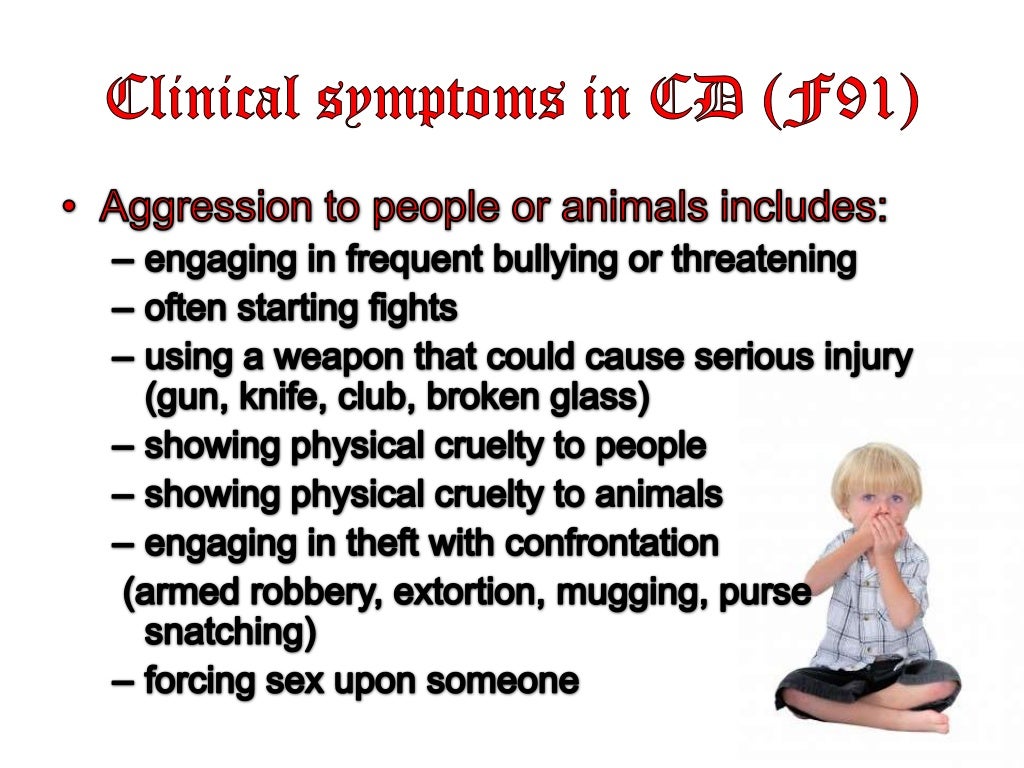 Clinical symptoms in CD (F91)

• Aggression to people or animals includes:
– engaging in frequent bullying or threatening
– often starting fights
– using a weapon that could cause serious injury (gun, knife, club, broken glass)
– showing physical cruelty to people
– showing physical cruelty to animals
– engaging in theft with confrontation
(armed robbery, extortion, mugging, purse snatching)
– forcing sex upon someone